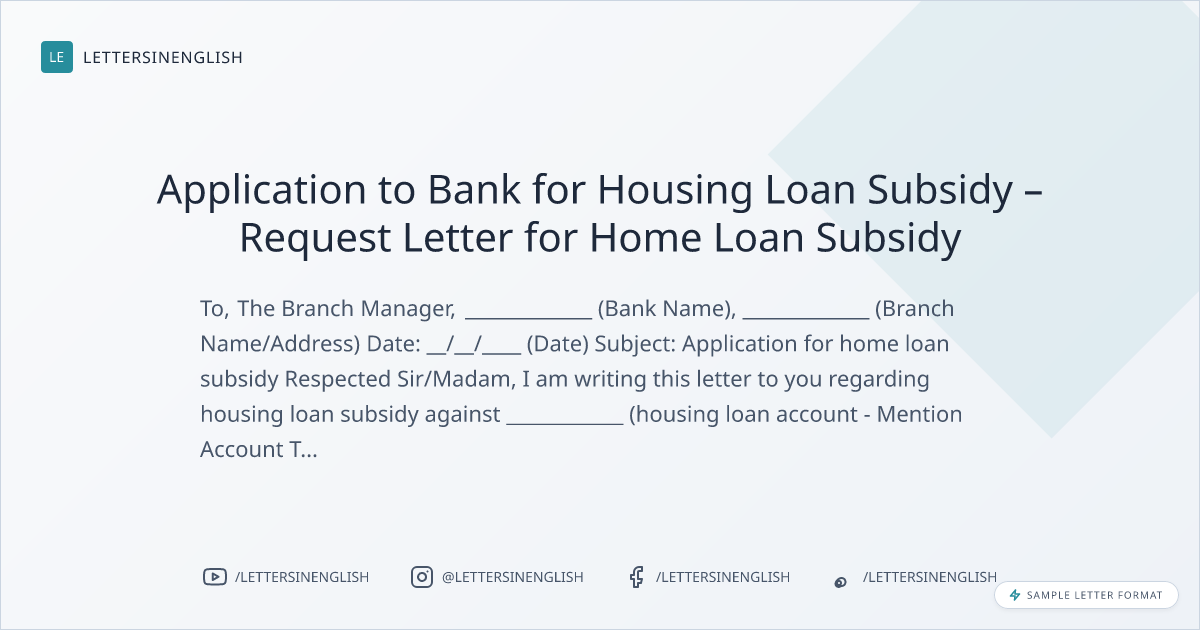 LE LETTERSINENGLISH

Application to Bank for Housing Loan Subsidy – Request Letter for Home Loan Subsidy

To, The Branch Manager, ____________ (Bank Name), ____________ (Branch Name/Address) Date: __/__/____ (Date) Subject: Application for home loan subsidy Respected Sir/Madam, I am writing this letter to you regarding housing loan subsidy against ___________ (housing loan account - Mention Account T...

/LETTERSINENGLISH @LETTERSINENGLISH /LETTERSINENGLISH /LETTERSINENGLISH

SAMPLE LETTER FORMAT